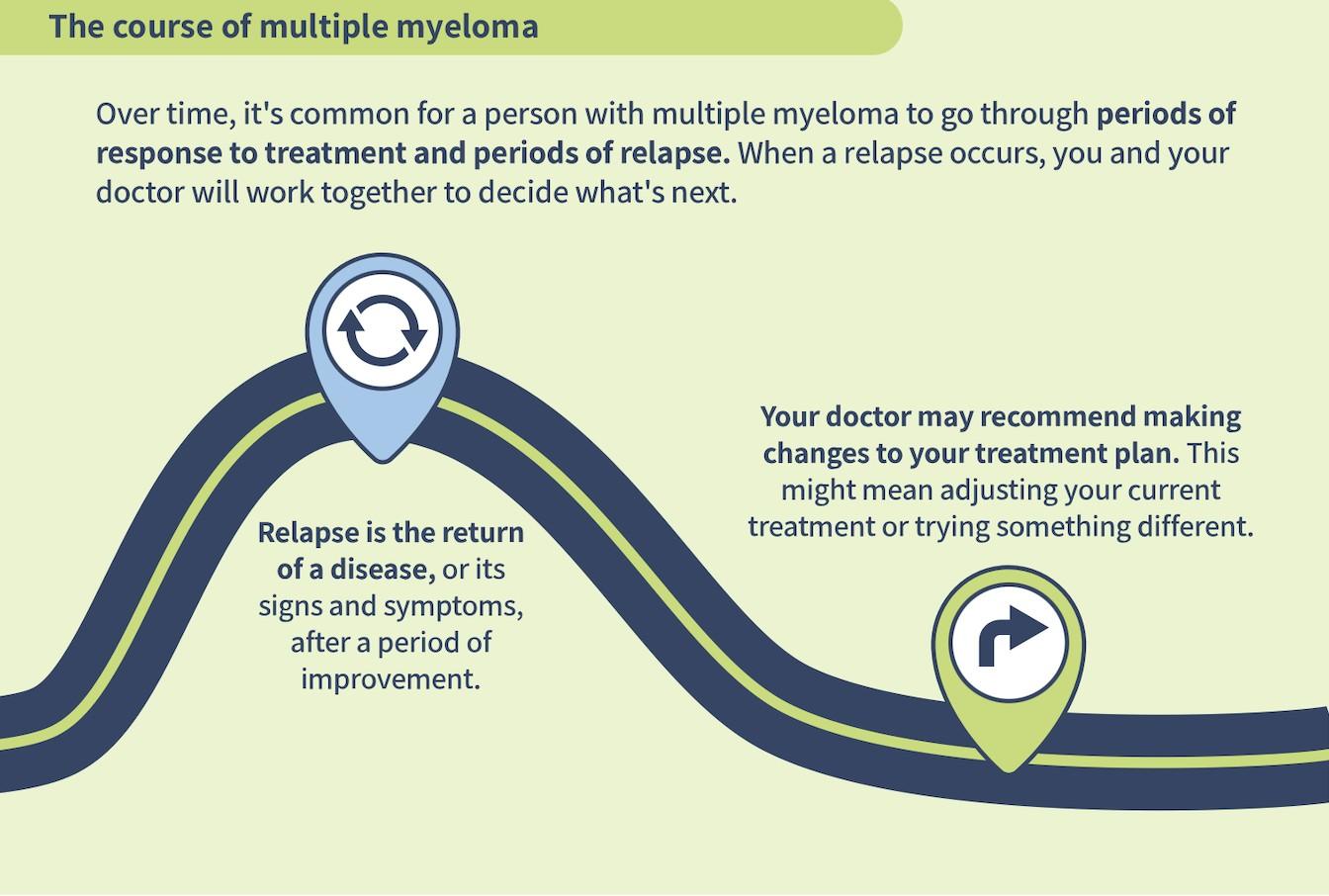 The course of multiple myeloma

Over time, it's common for a person with multiple myeloma to go through periods of response to treatment and periods of relapse. When a relapse occurs, you and your doctor will work together to decide what's next.

Relapse is the return of a disease, or its signs and symptoms, after a period of improvement.

Your doctor may recommend making changes to your treatment plan. This might mean adjusting your current treatment or trying something different.